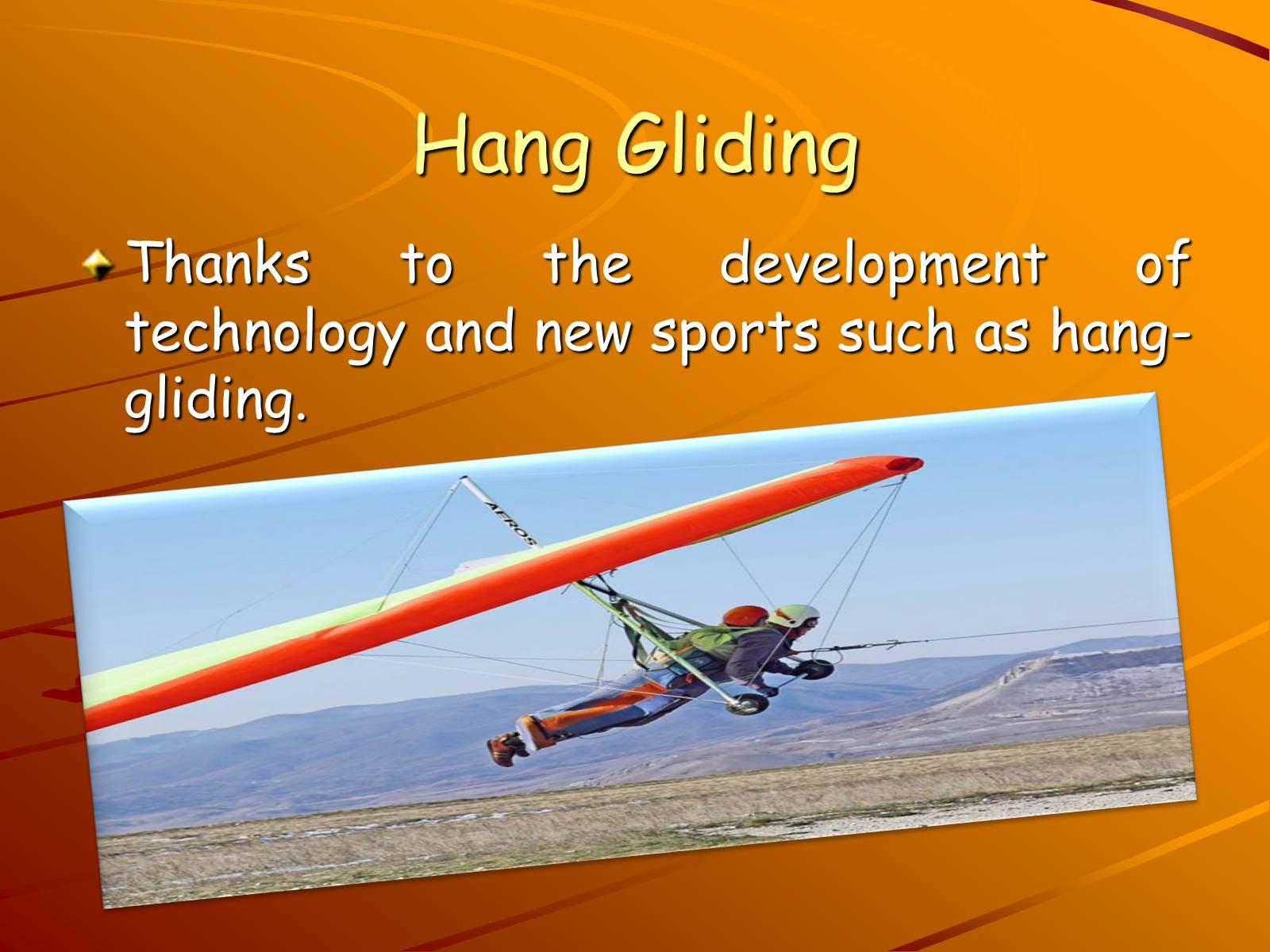 Hang Gliding

Thanks to the development of technology and new sports such as hang-gliding.

AEROS